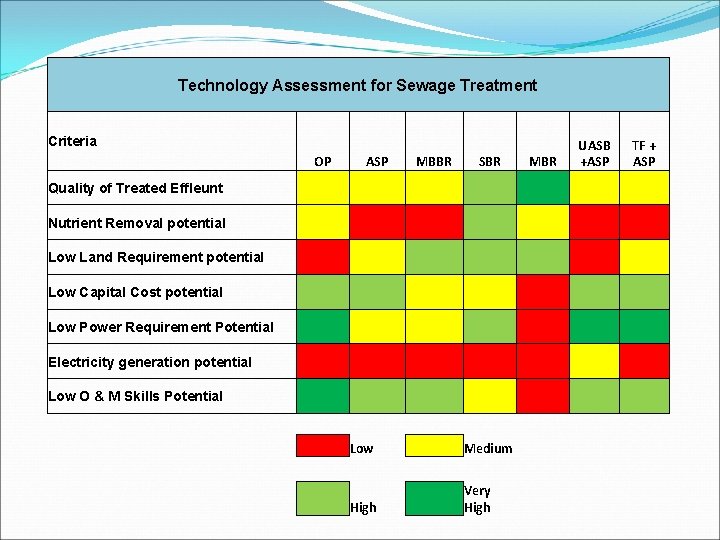 Technology Assessment for Sewage Treatment

| Criteria | OP | ASP | MBBR | SBR | MBR | UASB +ASP | TF + ASP |
|---|---|---|---|---|---|---|---|
| Quality of Treated Effleunt | | | | | | | |
| Nutrient Removal potential | | | | | | | |
| Low Land Requirement potential | | | | | | | |
| Low Capital Cost potential | | | | | | | |
| Low Power Requirement Potential | | | | | | | |
| Electricity generation potential | | | | | | | |
| Low O & M Skills Potential | | | | | | | |

Low

Medium

High

Very High